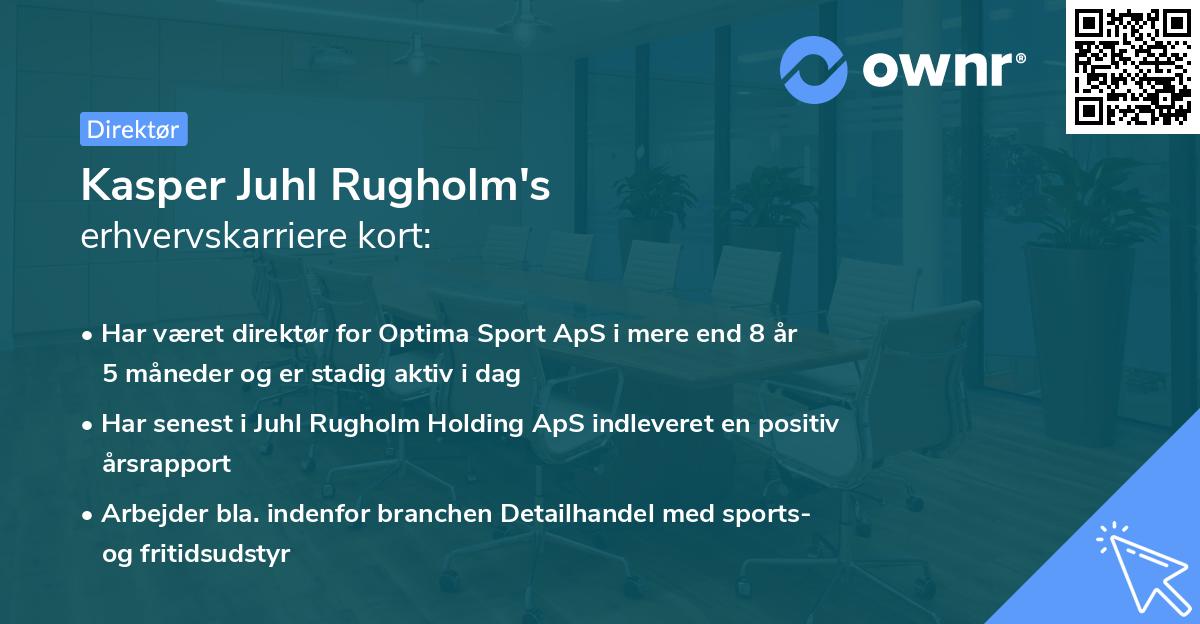 ownr®

Direktør

Kasper Juhl Rugholm's
erhvervskarriere kort:

• Har været direktør for Optima Sport ApS i mere end 8 år 5 måneder og er stadig aktiv i dag

• Har senest i Juhl Rugholm Holding ApS indleveret en positiv årsrapport

• Arbejder bla. indenfor branchen Detailhandel med sports- og fritidsudstyr